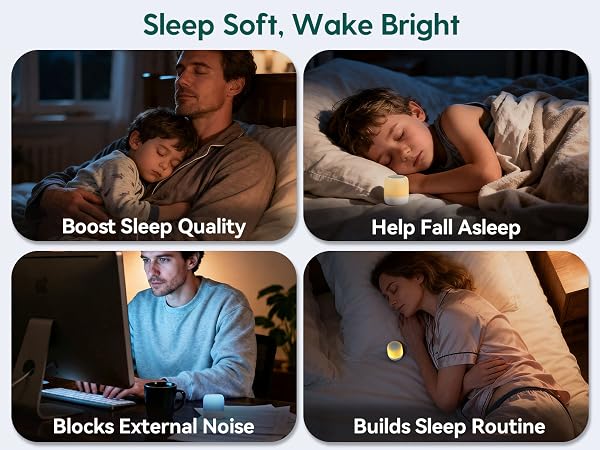 Sleep Soft, Wake Bright

Boost Sleep Quality

Help Fall Asleep

Blocks External Noise

Builds Sleep Routine